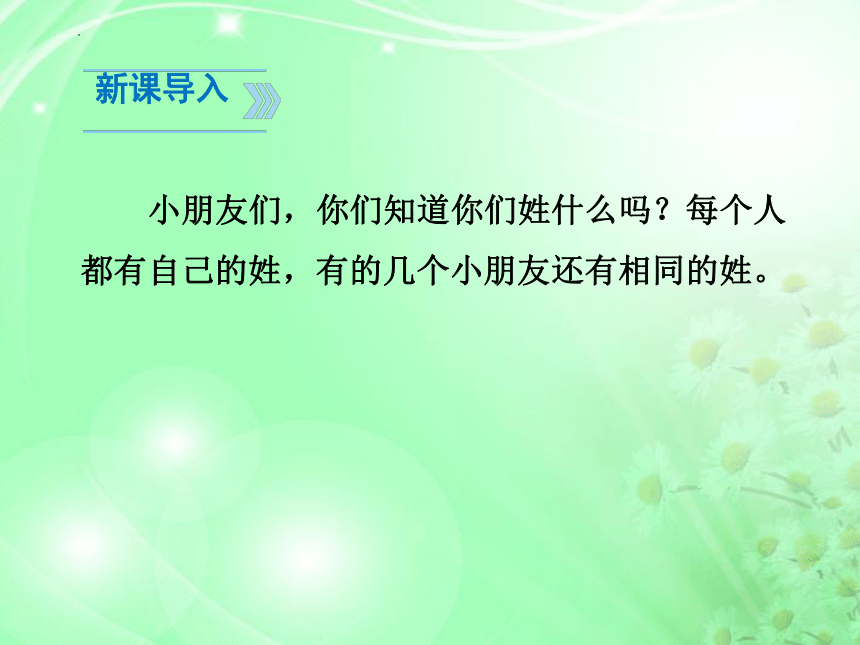 新课导入

小朋友们，你们知道你们姓什么吗？每个人都有自己的姓，有的几个小朋友还有相同的姓。